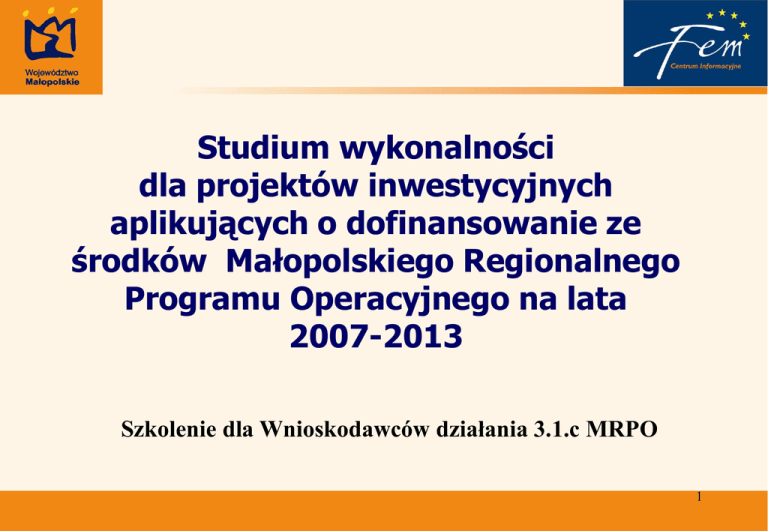 Województwo Małopolskie

Fem
Centrum Informacyjne

Studium wykonalności dla projektów inwestycyjnych aplikujących o dofinansowanie ze środków Małopolskiego Regionalnego Programu Operacyjnego na lata 2007-2013

Szkolenie dla Wnioskodawców działania 3.1.c MRPO

1